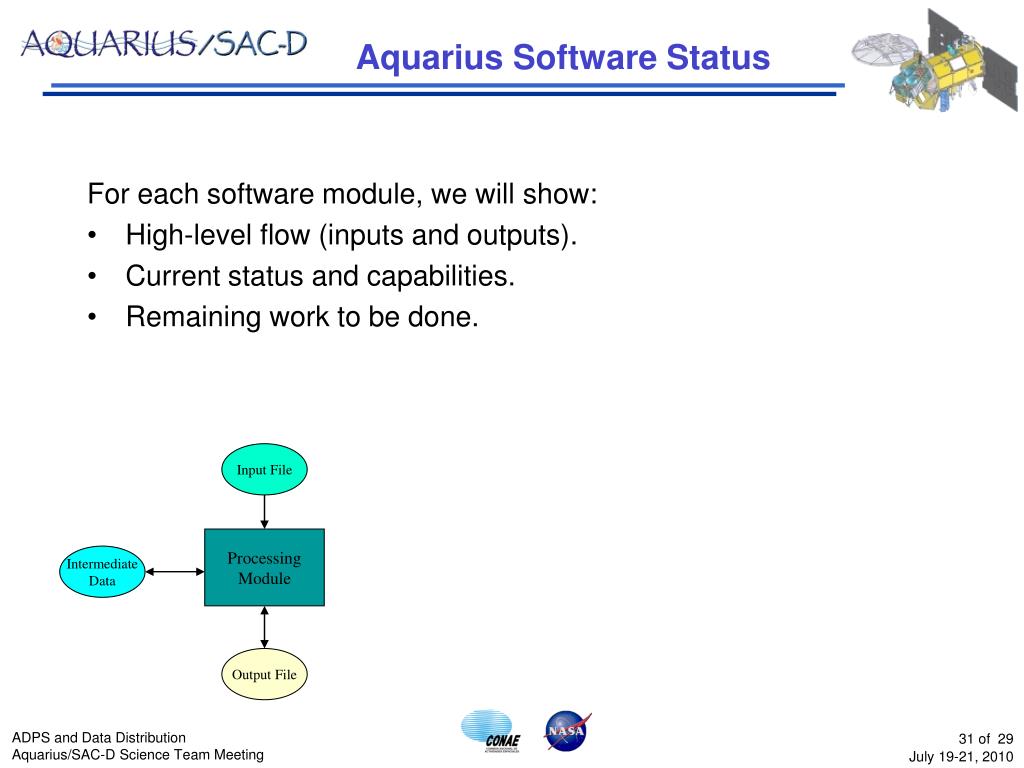 AQUARIUS/SAC-D

Aquarius Software Status

For each software module, we will show:
• High-level flow (inputs and outputs).
• Current status and capabilities.
• Remaining work to be done.

Input File

Intermediate Data

Processing Module

Output File

ADPS and Data Distribution
Aquarius/SAC-D Science Team Meeting

CONAE

NASA

31 of 29
July 19-21, 2010